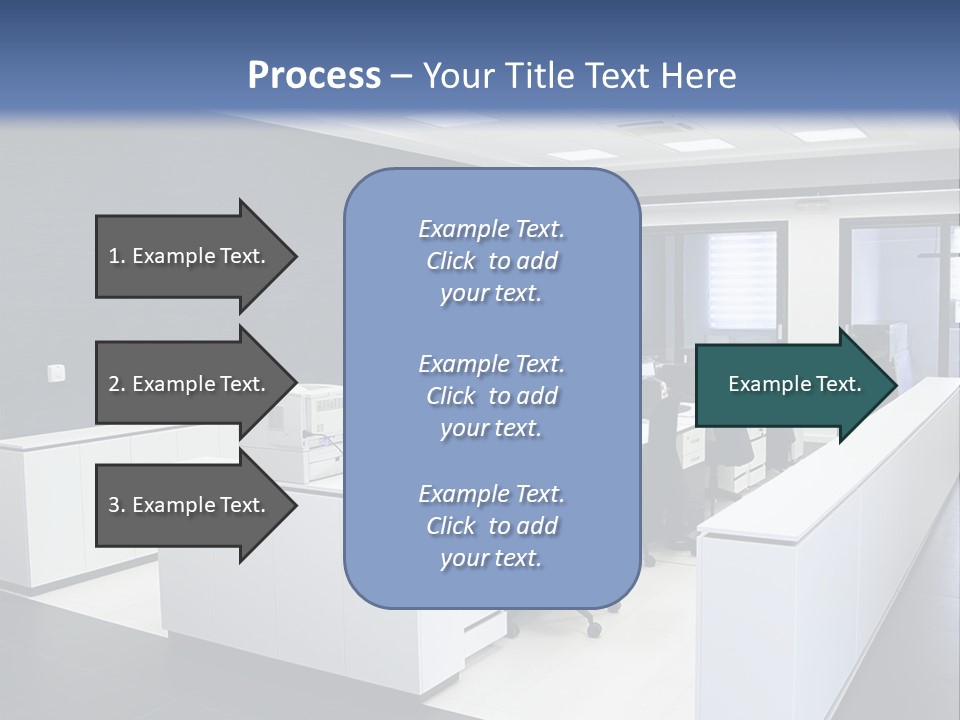 Process – Your Title Text Here

1. Example Text.

2. Example Text.

3. Example Text.

Example Text. Click to add your text.

Example Text. Click to add your text.

Example Text. Click to add your text.

Example Text.